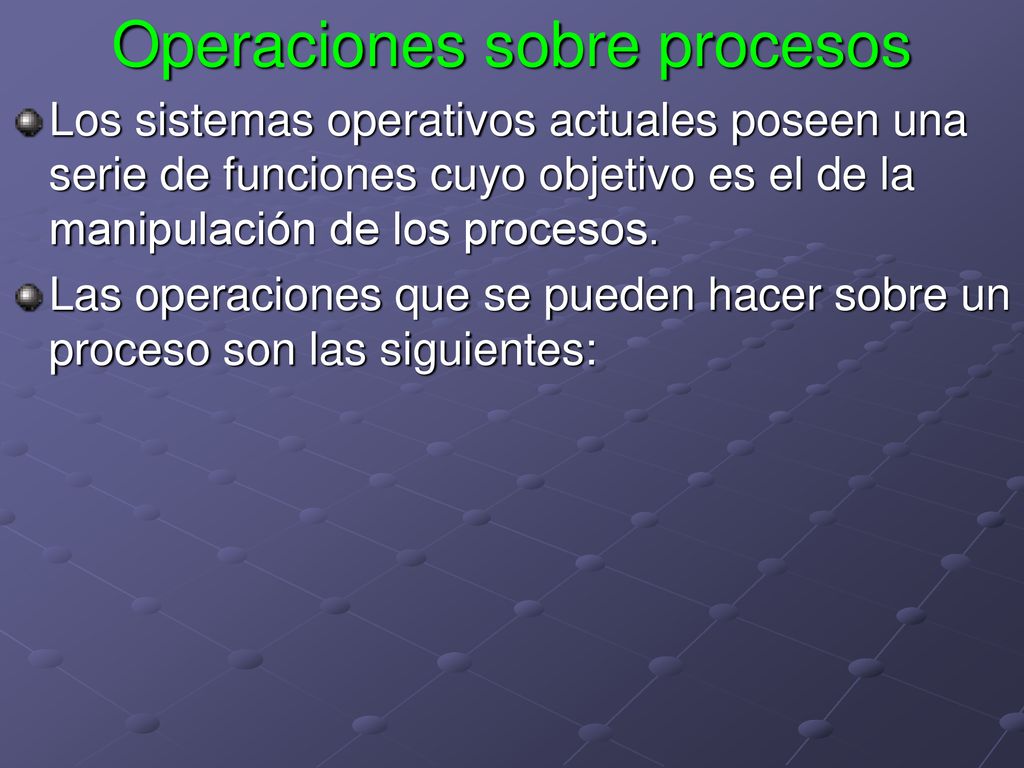 Operaciones sobre procesos

Los sistemas operativos actuales poseen una serie de funciones cuyo objetivo es el de la manipulación de los procesos.

Las operaciones que se pueden hacer sobre un proceso son las siguientes: